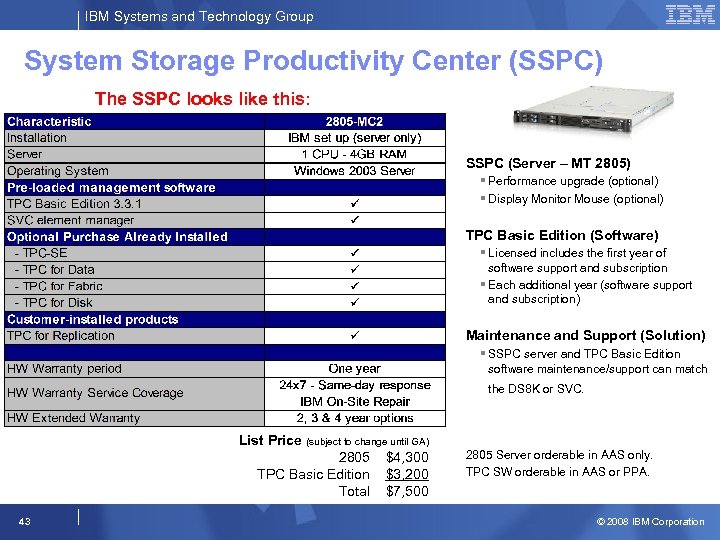 IBM Systems and Technology Group

IBM

System Storage Productivity Center (SSPC)

The SSPC looks like this:

| Characteristic | 2805-MC2 |
|---|---|
| Installation | IBM set up (server only) |
| Server | 1 CPU - 4GB RAM |
| Operating System | Windows 2003 Server |
| Pre-loaded management software | |
| TPC Basic Edition 3.3.1 | ✓ |
| SVC element manager | ✓ |
| Optional Purchase Already Installed | |
| - TPC-SE | ✓ |
| - TPC for Data | ✓ |
| - TPC for Fabric | ✓ |
| - TPC for Disk | ✓ |
| Customer-installed products | |
| TPC for Replication | ✓ |
| | |
| HW Warranty period | One year |
| HW Warranty Service Coverage | 24x7 - Same-day response IBM On-Site Repair |
| HW Extended Warranty | 2, 3 & 4 year options |

List Price (subject to change until GA)
2805 $4,300
TPC Basic Edition $3,200
Total $7,500

SSPC (Server – MT 2805)
▪ Performance upgrade (optional)
▪ Display Monitor Mouse (optional)

TPC Basic Edition (Software)
▪ Licensed includes the first year of software support and subscription
▪ Each additional year (software support and subscription)

Maintenance and Support (Solution)
▪ SSPC server and TPC Basic Edition software maintenance/support can match the DS8K or SVC.

2805 Server orderable in AAS only.
TPC SW orderable in AAS or PPA.

43

© 2008 IBM Corporation